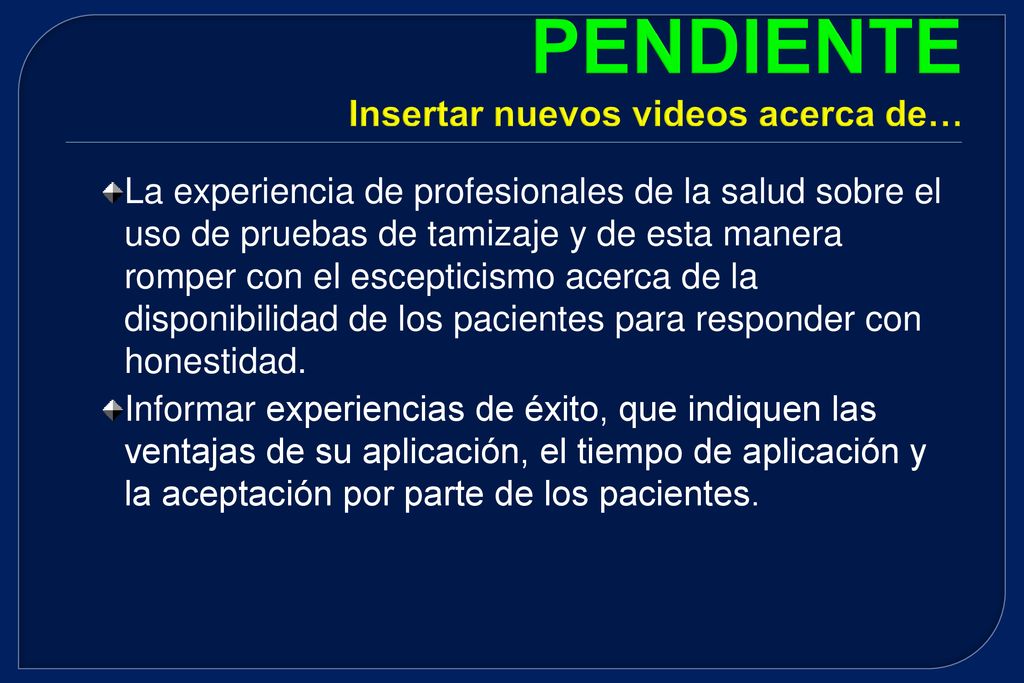 PENDIENTE
Insertar nuevos videos acerca de…

La experiencia de profesionales de la salud sobre el uso de pruebas de tamizaje y de esta manera romper con el escepticismo acerca de la disponibilidad de los pacientes para responder con honestidad.

Informar experiencias de éxito, que indiquen las ventajas de su aplicación, el tiempo de aplicación y la aceptación por parte de los pacientes.